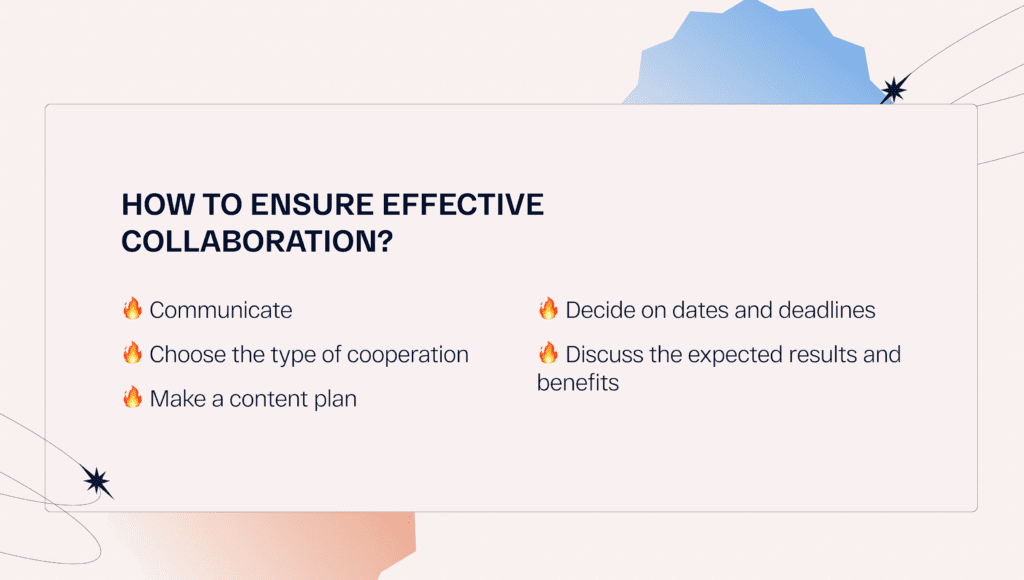 HOW TO ENSURE EFFECTIVE COLLABORATION?

🔥 Communicate

🔥 Choose the type of cooperation

🔥 Make a content plan

🔥 Decide on dates and deadlines

🔥 Discuss the expected results and benefits